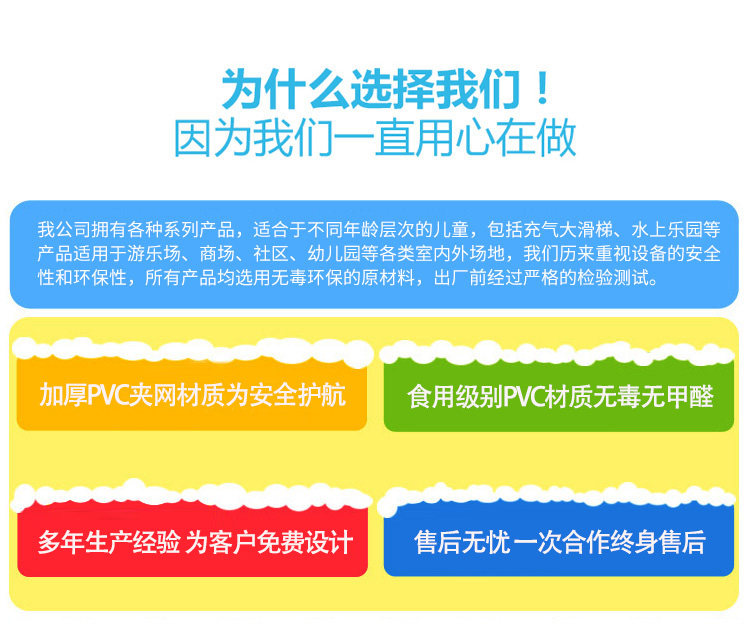 为什么选择我们！
因为我们一直用心在做

我公司拥有各种系列产品，适合于不同年龄层次的儿童，包括充气大滑梯、水上乐园等产品适用于游乐场、商场、社区、幼儿园等各类室内外场地，我们历来重视设备的安全性和环保性，所有产品均选用无毒环保的原材料，出厂前经过严格的检验测试。

加厚PVC夹网材质为安全护航

食用级别PVC材质无毒无甲醛

多年生产经验 为客户免费设计

售后无忧 一次合作终身售后